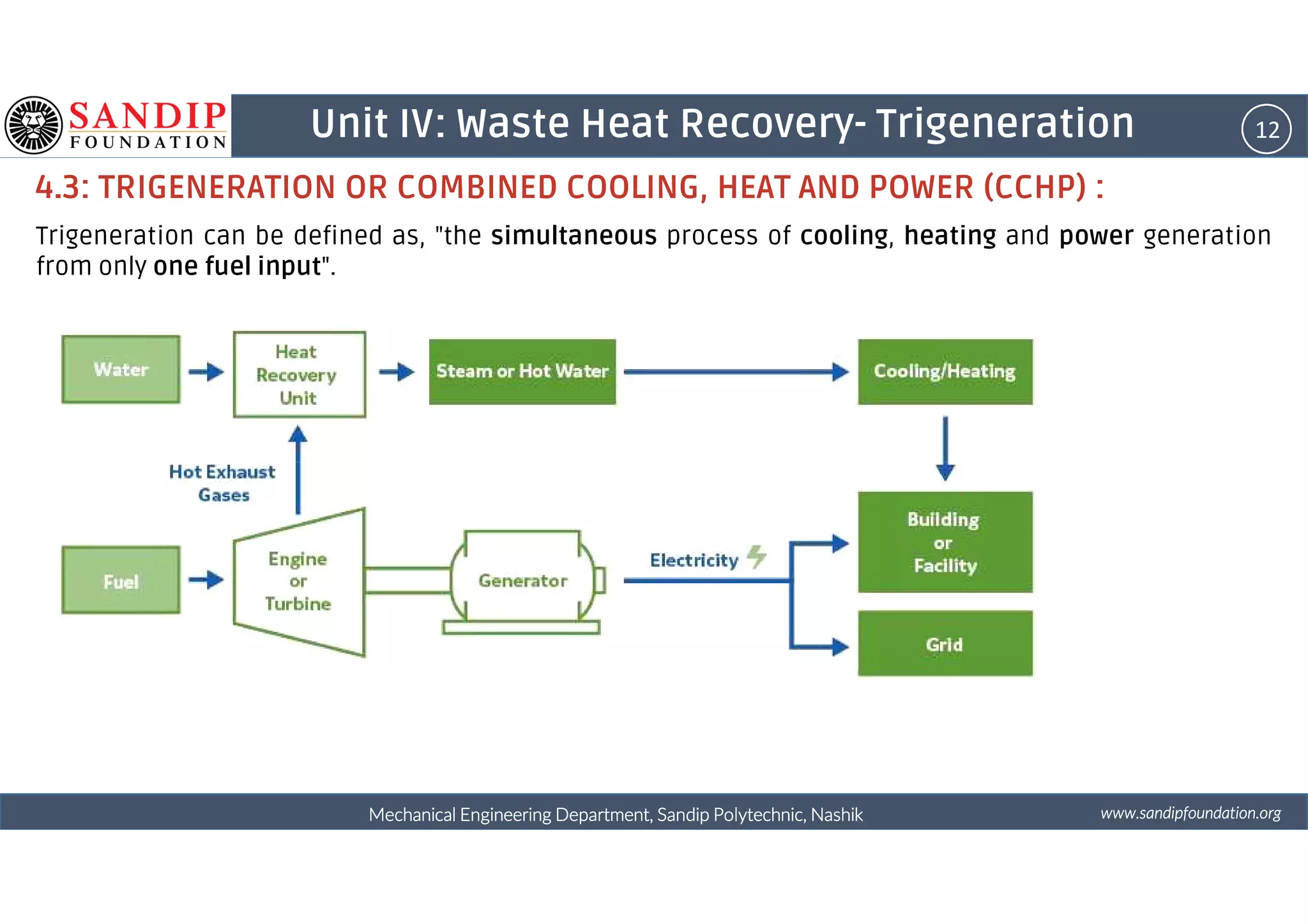 SANDIP FOUNDATION

Unit IV: Waste Heat Recovery- Trigeneration

12

4.3: TRIGENERATION OR COMBINED COOLING, HEAT AND POWER (CCHP) :

Trigeneration can be defined as, "the simultaneous process of cooling, heating and power generation from only one fuel input".

Water

Heat Recovery Unit

Steam or Hot Water

Cooling/Heating

Hot Exhaust Gases

Fuel

Engine or Turbine

Generator

Electricity

Building or Facility

Grid

Mechanical Engineering Department, Sandip Polytechnic, Nashik

www.sandipfoundation.org